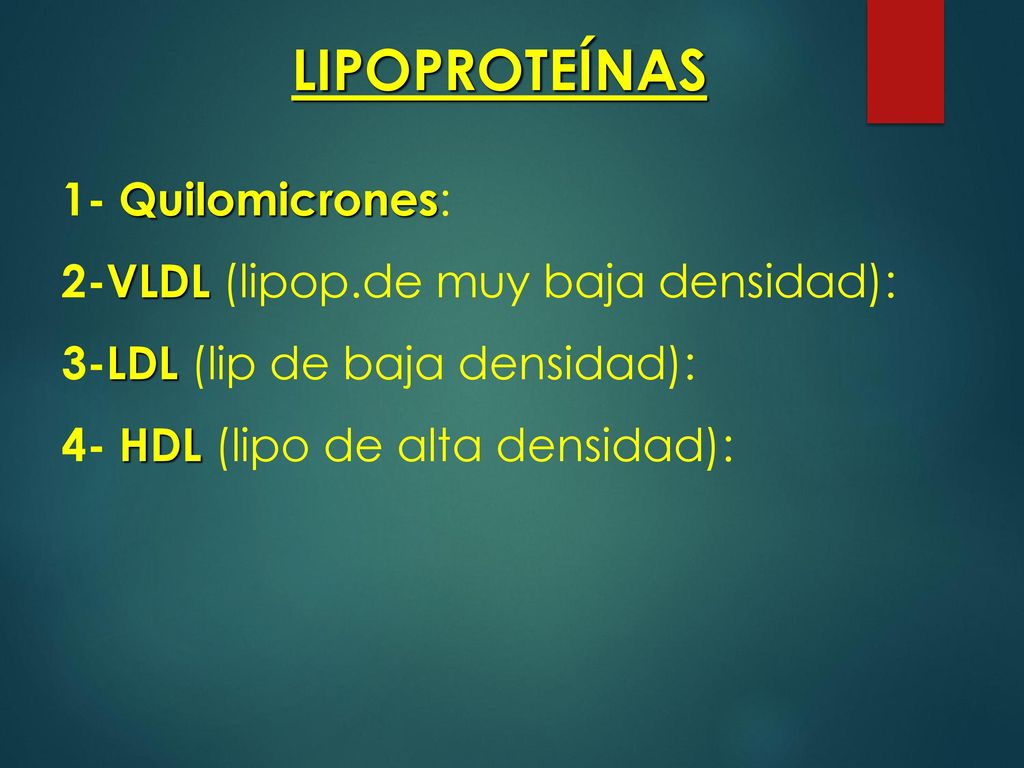 LIPOPROTEÍNAS

1- Quilomicrones:

2-VLDL (lipop.de muy baja densidad):

3-LDL (lip de baja densidad):

4- HDL (lipo de alta densidad):